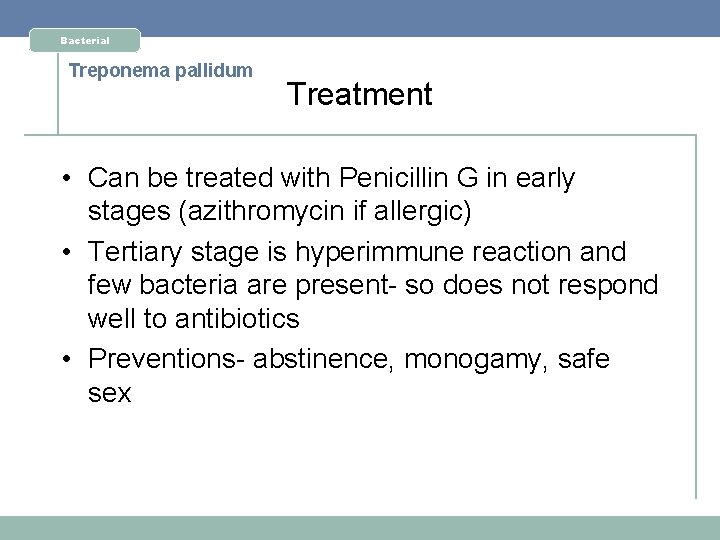 Bacterial

Treponema pallidum

Treatment

• Can be treated with Penicillin G in early stages (azithromycin if allergic)
• Tertiary stage is hyperimmune reaction and few bacteria are present- so does not respond well to antibiotics
• Preventions- abstinence, monogamy, safe sex